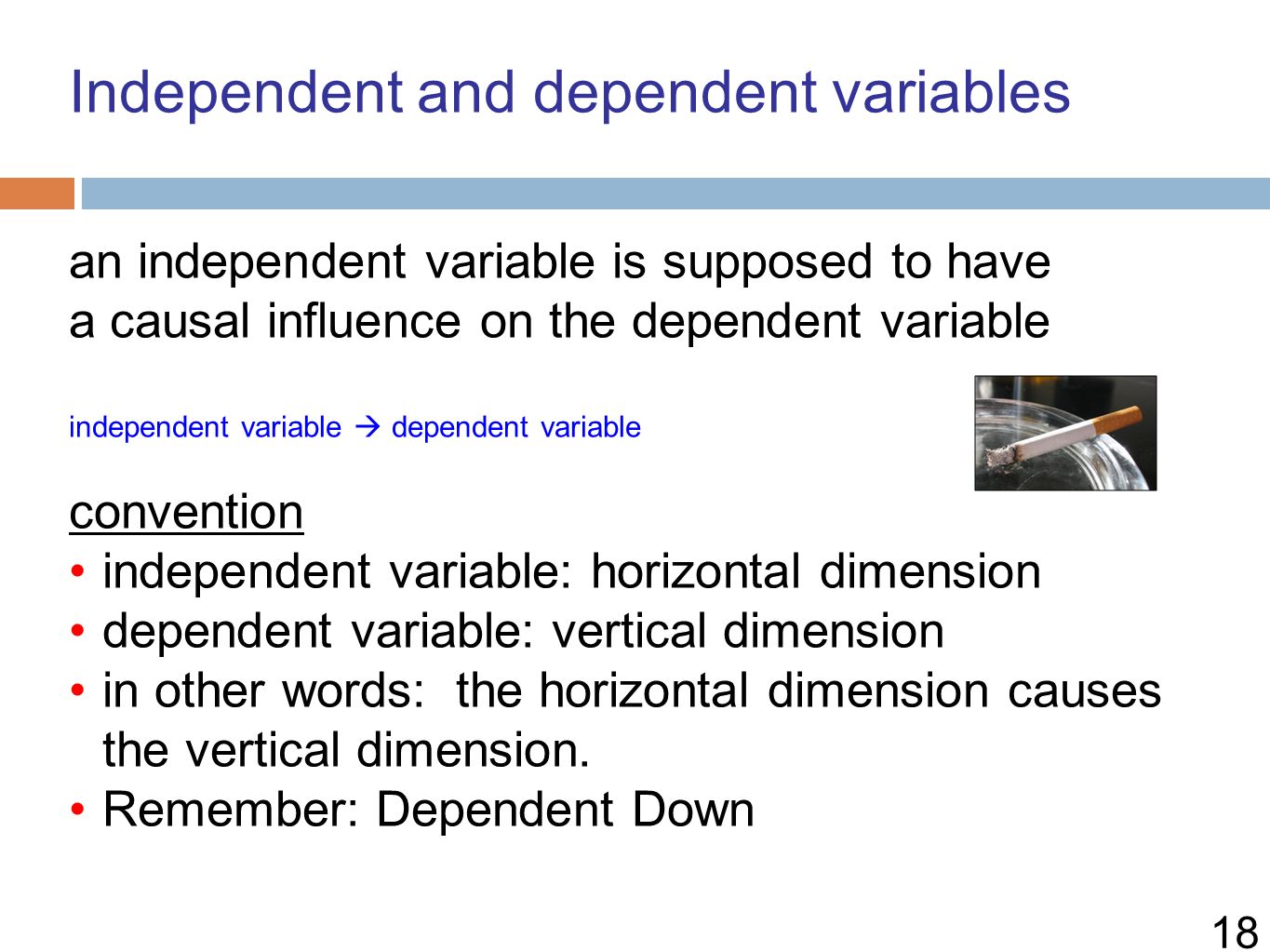 Independent and dependent variables

an independent variable is supposed to have a causal influence on the dependent variable

independent variable → dependent variable

convention
• independent variable: horizontal dimension
• dependent variable: vertical dimension
• in other words: the horizontal dimension causes the vertical dimension.
• Remember: Dependent Down

18